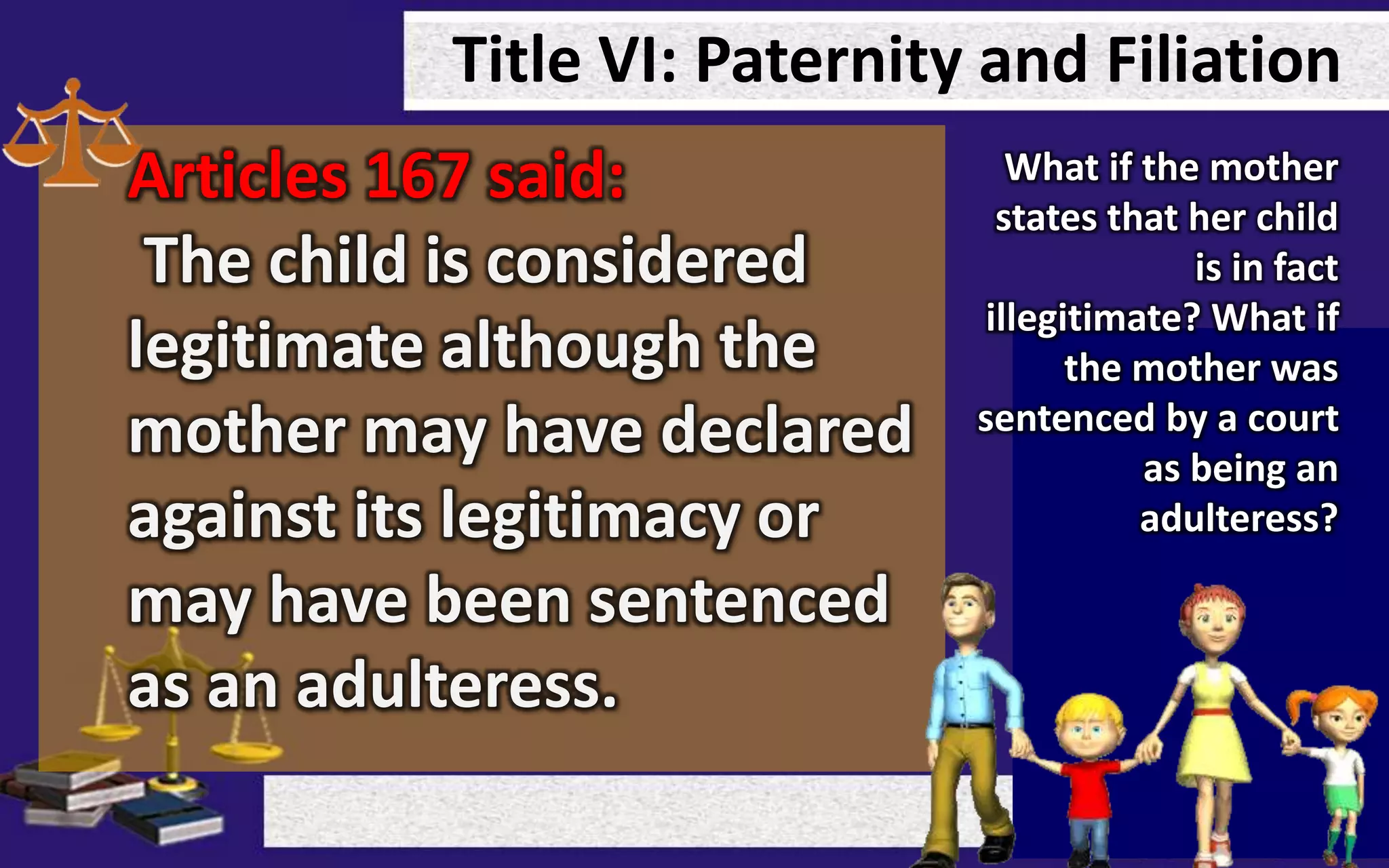 Title VI: Paternity and Filiation

Articles 167 said:
The child is considered legitimate although the mother may have declared against its legitimacy or may have been sentenced as an adulteress.

What if the mother states that her child is in fact illegitimate? What if the mother was sentenced by a court as being an adulteress?